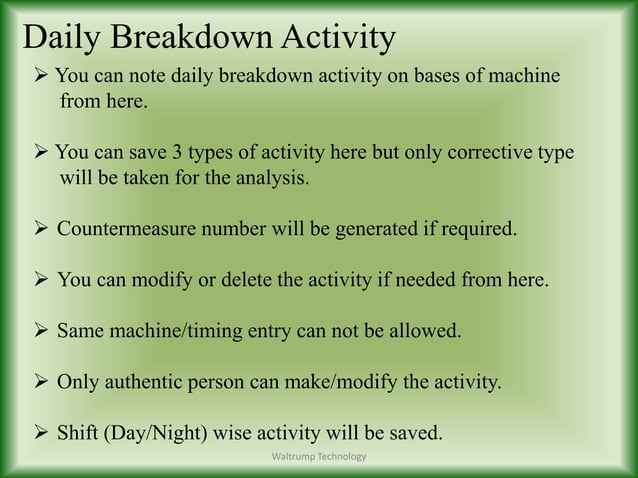 Daily Breakdown Activity

➢ You can note daily breakdown activity on bases of machine from here.

➢ You can save 3 types of activity here but only corrective type will be taken for the analysis.

➢ Countermeasure number will be generated if required.

➢ You can modify or delete the activity if needed from here.

➢ Same machine/timing entry can not be allowed.

➢ Only authentic person can make/modify the activity.

➢ Shift (Day/Night) wise activity will be saved.

Waltrump Technology